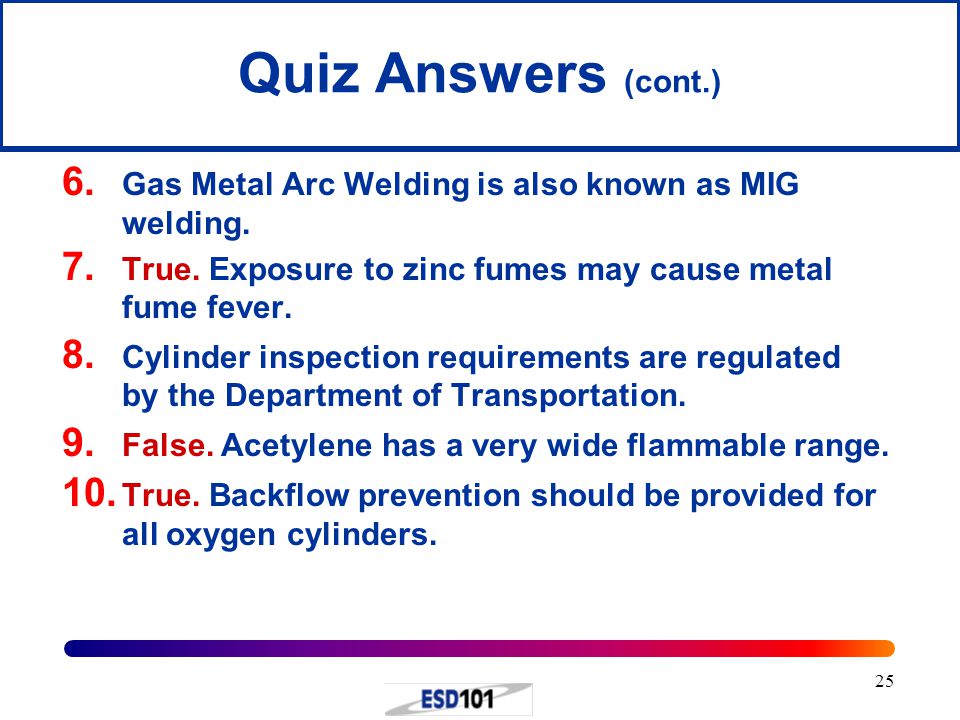 Quiz Answers (cont.)

6. Gas Metal Arc Welding is also known as MIG welding.

7. True. Exposure to zinc fumes may cause metal fume fever.

8. Cylinder inspection requirements are regulated by the Department of Transportation.

9. False. Acetylene has a very wide flammable range.

10. True. Backflow prevention should be provided for all oxygen cylinders.

25

ESD101